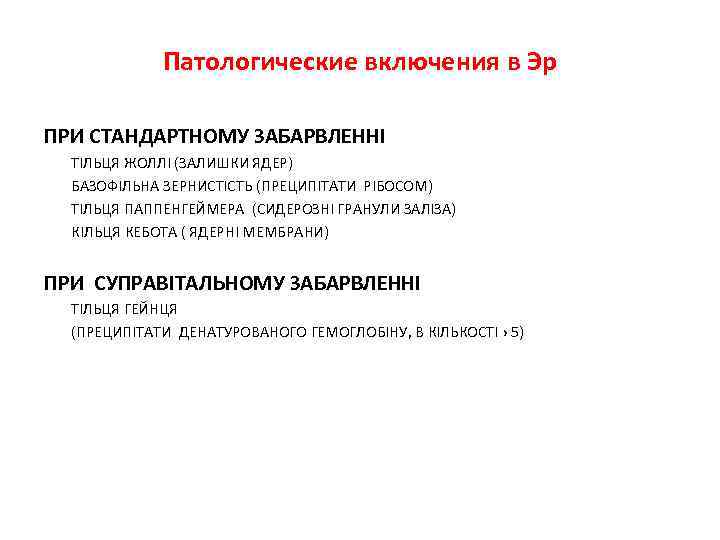 Патологические включения в Эр

ПРИ СТАНДАРТНОМУ ЗАБАРВЛЕННІ

ТІЛЬЦЯ ЖОЛЛІ (ЗАЛИШКИ ЯДЕР)

БАЗОФІЛЬНА ЗЕРНИСТІСТЬ (ПРЕЦИПІТАТИ РІБОСОМ)

ТІЛЬЦЯ ПАППЕНГЕЙМЕРА (СИДЕРОЗНІ ГРАНУЛИ ЗАЛІЗА)

КІЛЬЦЯ КЕБОТА ( ЯДЕРНІ МЕМБРАНИ)

ПРИ СУПРАВІТАЛЬНОМУ ЗАБАРВЛЕННІ

ТІЛЬЦЯ ГЕЙНЦЯ

(ПРЕЦИПІТАТИ ДЕНАТУРОВАНОГО ГЕМОГЛОБІНУ, В КІЛЬКОСТІ › 5)